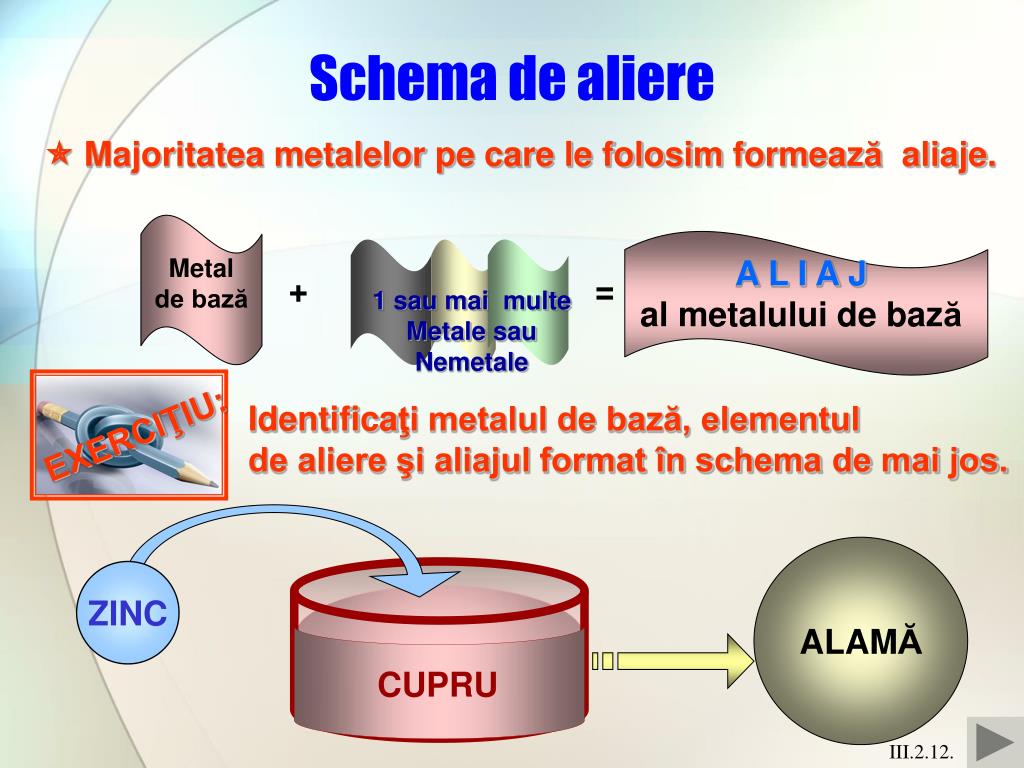 Schema de aliere

★ Majoritatea metalelor pe care le folosim formează aliaje.

Metal de bază

+

1 sau mai multe Metale sau Nemetale

=

A L I A J
al metalului de bază

EXERCIŢIU:

Identificaţi metalul de bază, elementul de aliere şi aliajul format în schema de mai jos.

ZINC

CUPRU

ALAMĂ

III.2.12.